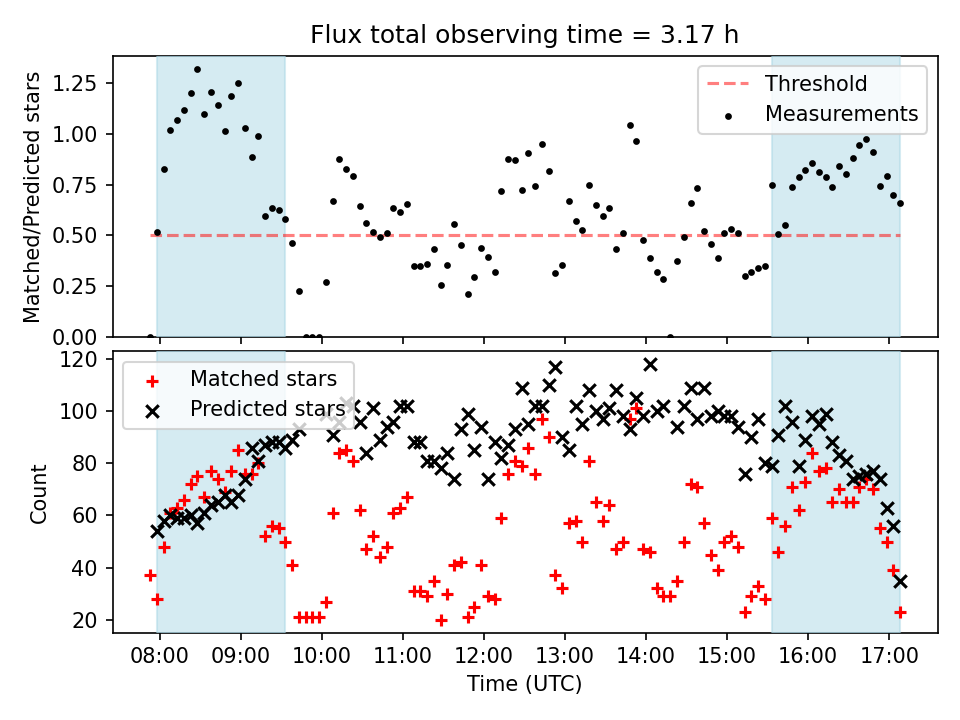 Flux total observing time = 3.17 h

Matched/Predicted stars

1.25
1.00
0.75
0.50
0.25
0.00

Threshold
Measurements

Count

120
100
80
60
40
20

Matched stars
Predicted stars

08:00 09:00 10:00 11:00 12:00 13:00 14:00 15:00 16:00 17:00

Time (UTC)